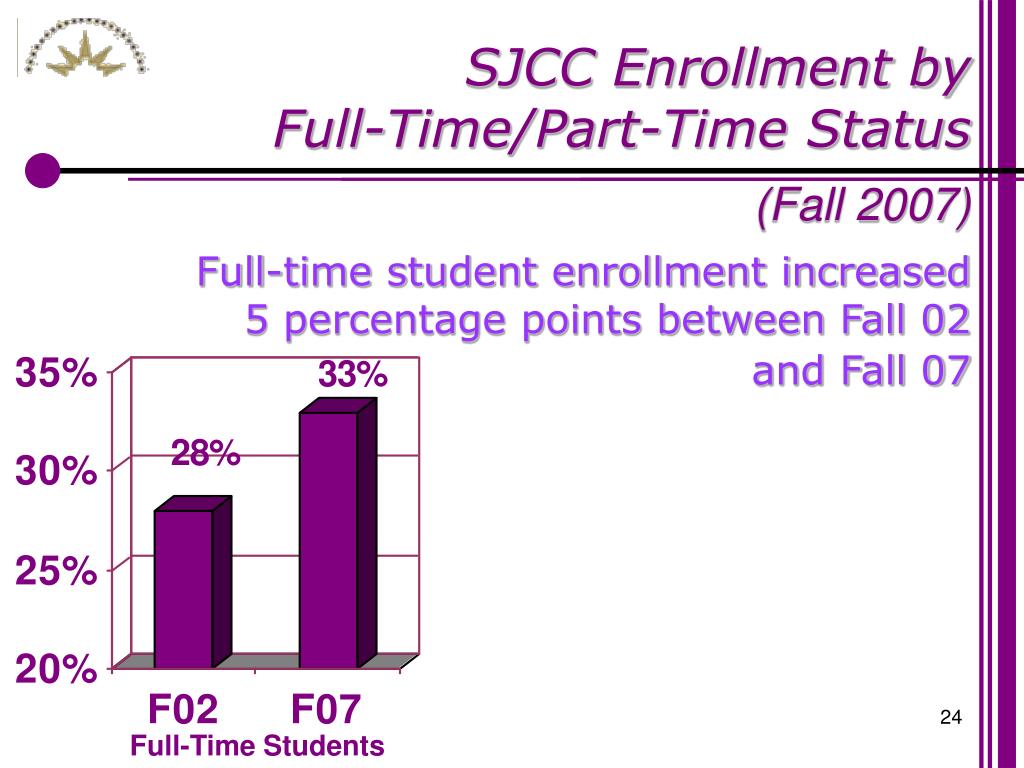 SJCC Enrollment by Full-Time/Part-Time Status

(Fall 2007)

Full-time student enrollment increased 5 percentage points between Fall 02 and Fall 07

35%
30%
25%
20%

28%
33%

F02
F07
Full-Time Students

24